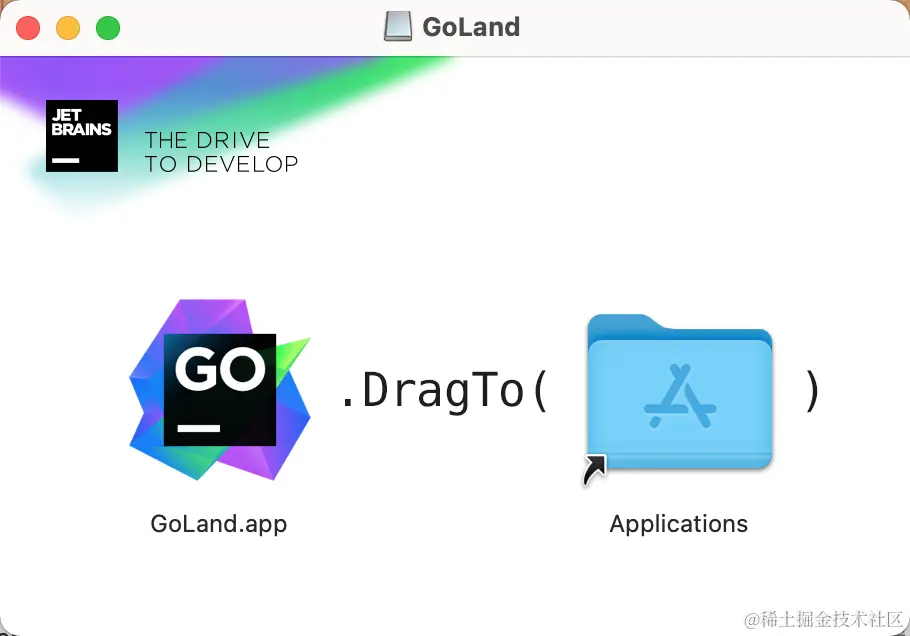 GoLand

JET BRAINS

THE DRIVE TO DEVELOP

GO

.DragTo(

)

GoLand.app

Applications

@稀土掘金技术社区